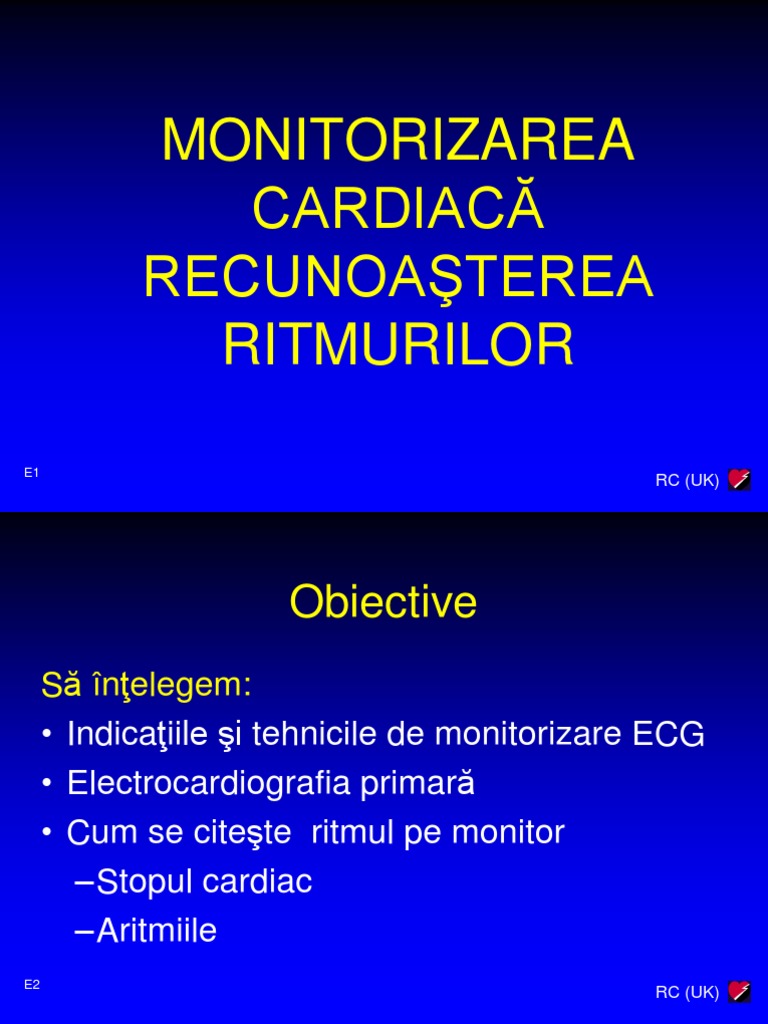 MONITORIZAREA CARDIACĂ RECUNOAŞTEREA RITMURILOR

E1

RC (UK)

Obiective

Să înţelegem:

• Indicaţiile şi tehnicile de monitorizare ECG

• Electrocardiografia primară

• Cum se citeşte ritmul pe monitor

–Stopul cardiac

–Aritmiile

E2

RC (UK)